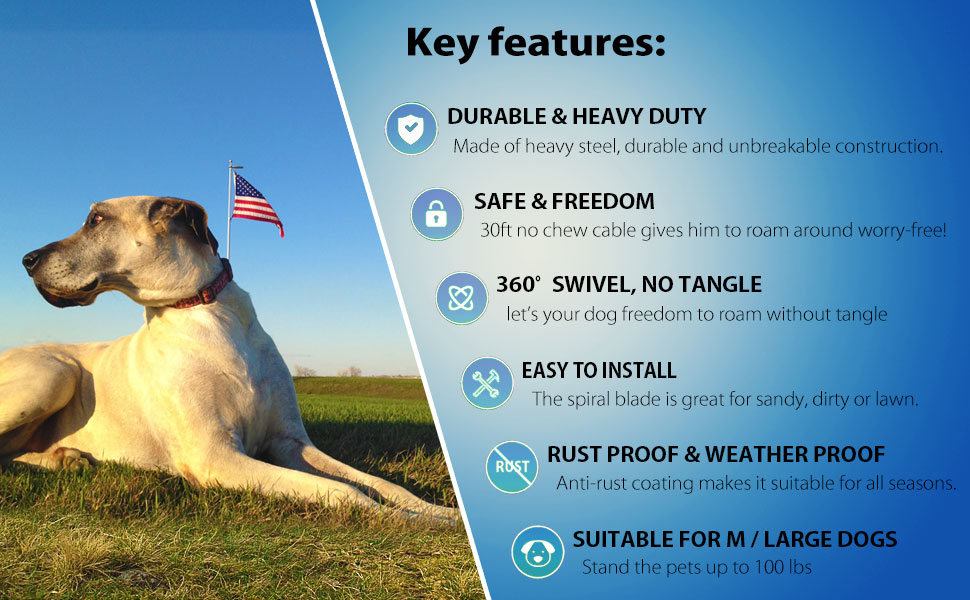 Key features:

DURABLE & HEAVY DUTY
Made of heavy steel, durable and unbreakable construction.

SAFE & FREEDOM
30ft no chew cable gives him to roam around worry-free!

360° SWIVEL, NO TANGLE
let's your dog freedom to roam without tangle

EASY TO INSTALL
The spiral blade is great for sandy, dirty or lawn.

RUST
RUST PROOF & WEATHER PROOF
Anti-rust coating makes it suitable for all seasons.

SUITABLE FOR M / LARGE DOGS
Stand the pets up to 100 lbs